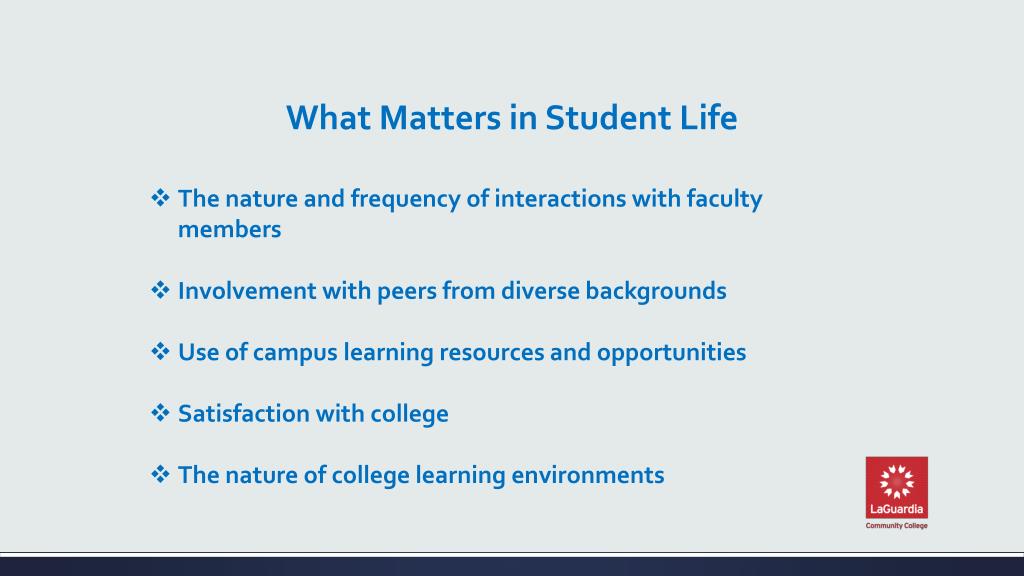 What Matters in Student Life

❖ The nature and frequency of interactions with faculty members

❖ Involvement with peers from diverse backgrounds

❖ Use of campus learning resources and opportunities

❖ Satisfaction with college

❖ The nature of college learning environments

LaGuardia
Community College